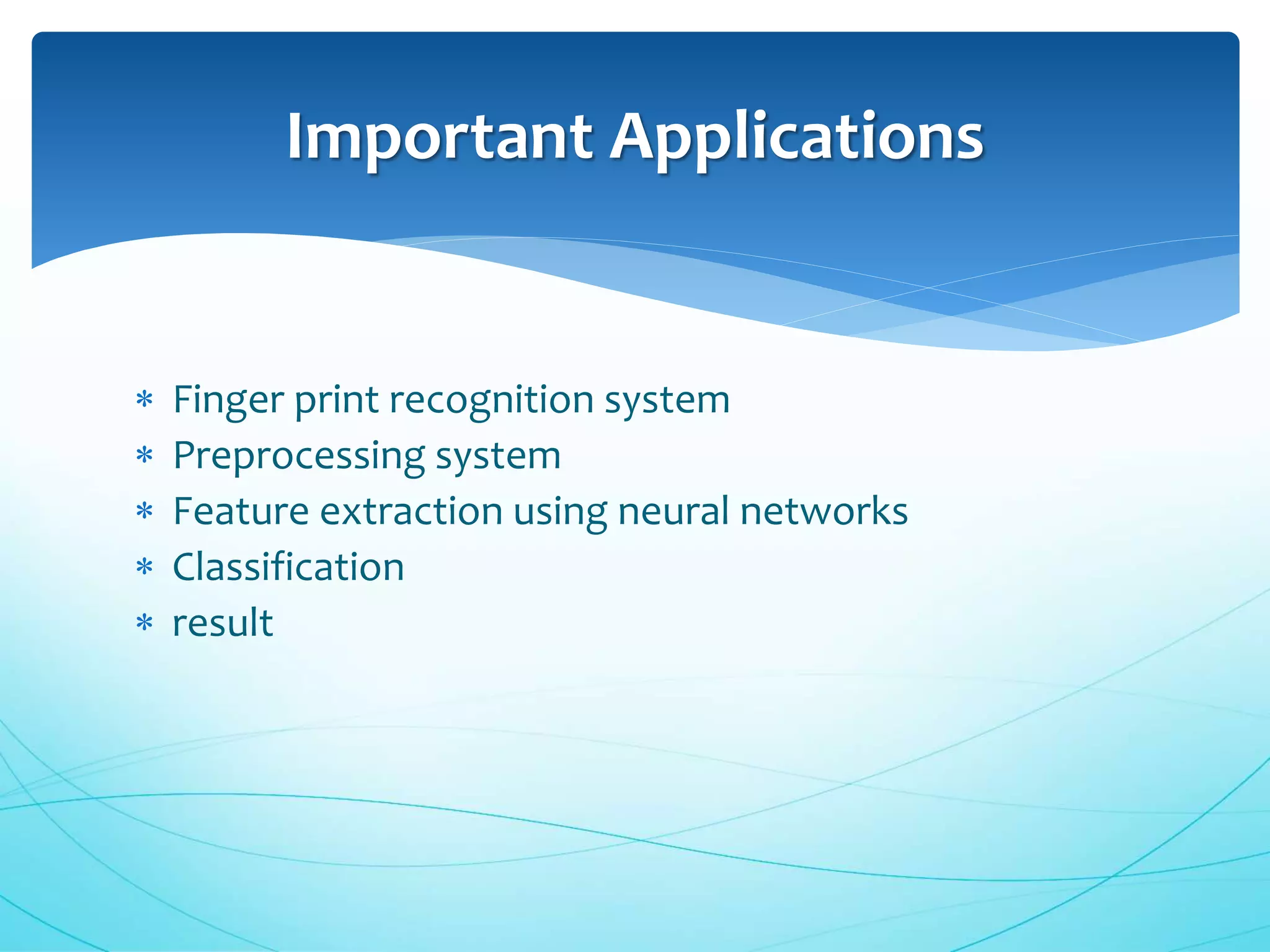 Important Applications

* Finger print recognition system
* Preprocessing system
* Feature extraction using neural networks
* Classification
* result